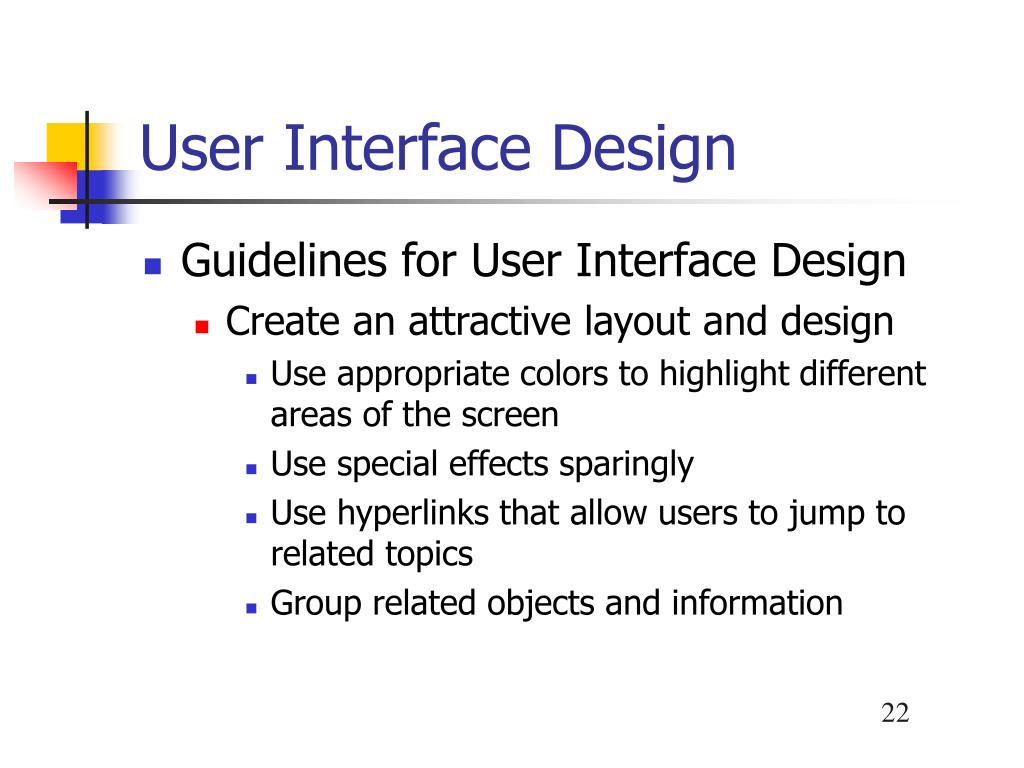 User Interface Design

- Guidelines for User Interface Design
  - Create an attractive layout and design
    - Use appropriate colors to highlight different areas of the screen
    - Use special effects sparingly
    - Use hyperlinks that allow users to jump to related topics
    - Group related objects and information

22